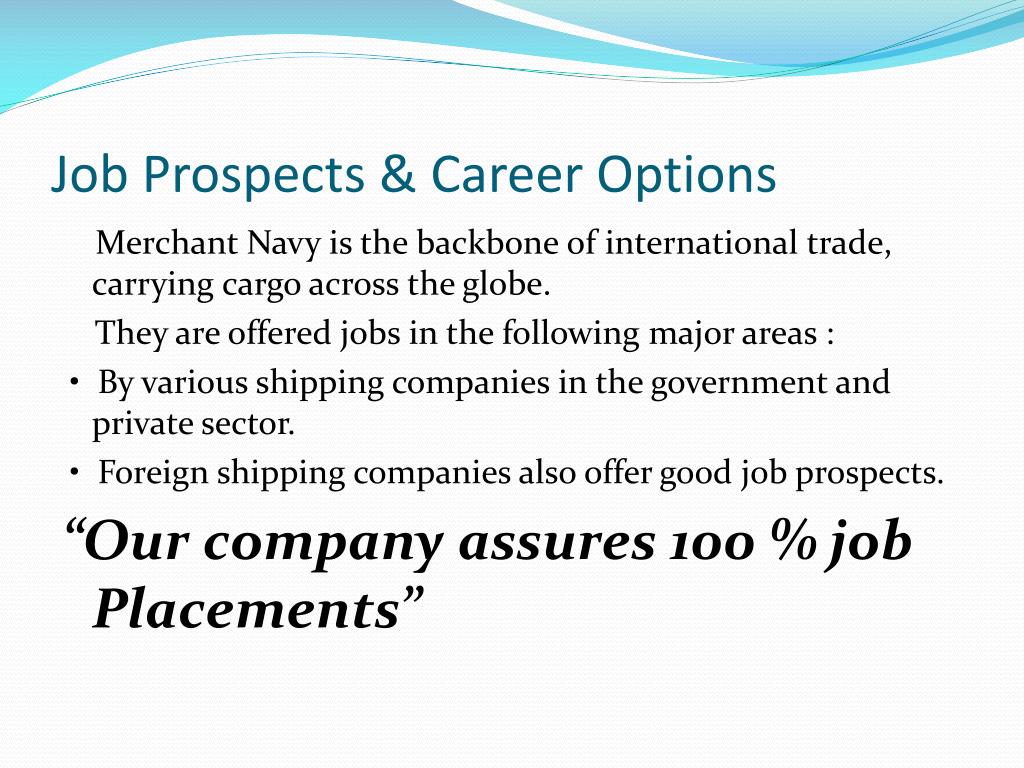 Job Prospects & Career Options

Merchant Navy is the backbone of international trade, carrying cargo across the globe.

They are offered jobs in the following major areas :

• By various shipping companies in the government and private sector.
• Foreign shipping companies also offer good job prospects.

“Our company assures 100 % job Placements”